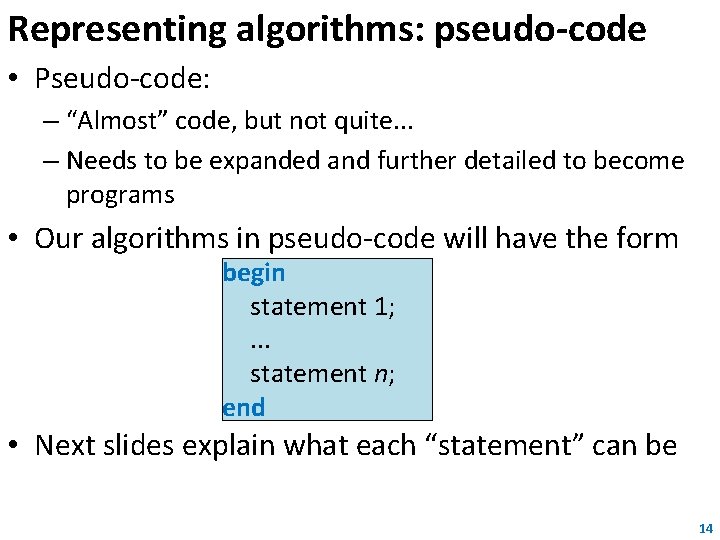 Representing algorithms: pseudo-code

• Pseudo-code:
– "Almost" code, but not quite...
– Needs to be expanded and further detailed to become programs

• Our algorithms in pseudo-code will have the form

begin
statement 1;
...
statement $n$;
end

• Next slides explain what each "statement" can be

14